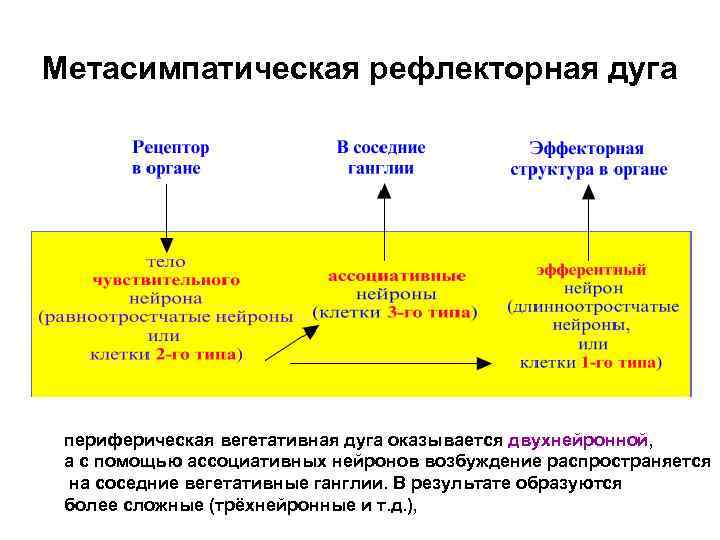 Метасимпатическая рефлекторная дуга

Рецептор в органе

В соседние ганглии

Эффекторная структура в органе

тело чувствительного нейрона (равноотростчатые нейроны или клетки 2-го типа)

ассоциативные нейроны (клетки 3-го типа)

эфферентный нейрон (длинноотростчатые нейроны, или клетки 1-го типа)

периферическая вегетативная дуга оказывается двухнейронной, а с помощью ассоциативных нейронов возбуждение распространяется на соседние вегетативные ганглии. В результате образуются более сложные (трёхнейронные и т.д.),